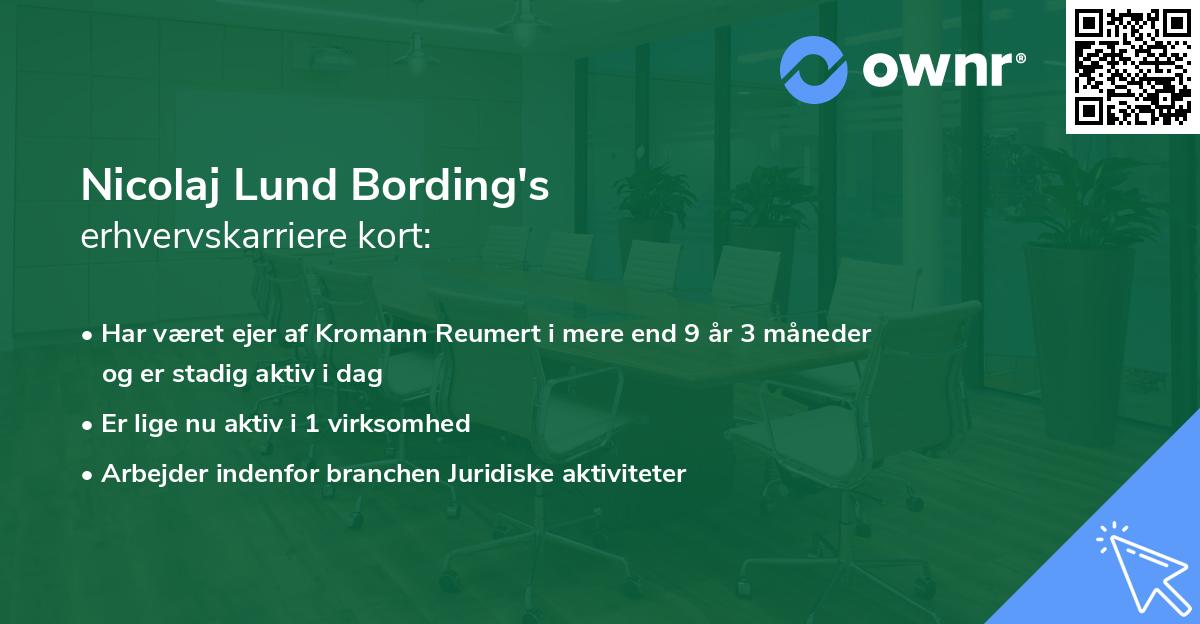 ownr®

Nicolaj Lund Bording's
erhvervskarriere kort:

• Har været ejer af Kromann Reumert i mere end 9 år 3 måneder og er stadig aktiv i dag
• Er lige nu aktiv i 1 virksomhed
• Arbejder indenfor branchen Juridiske aktiviteter